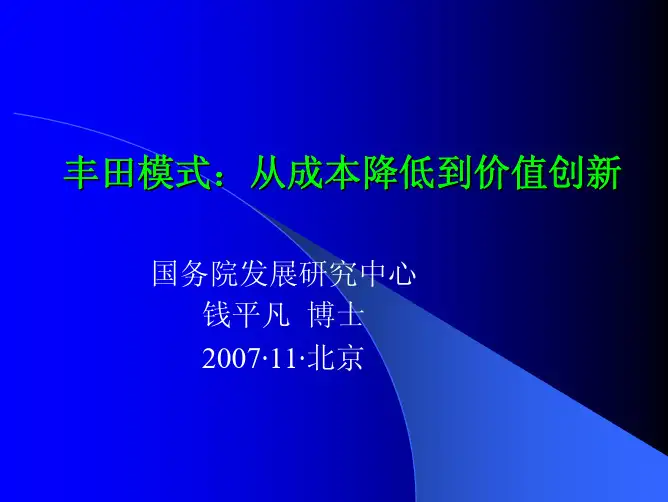 丰田模式：从成本降低到价值创新

国务院发展研究中心
钱平凡 博士
2007·11·北京